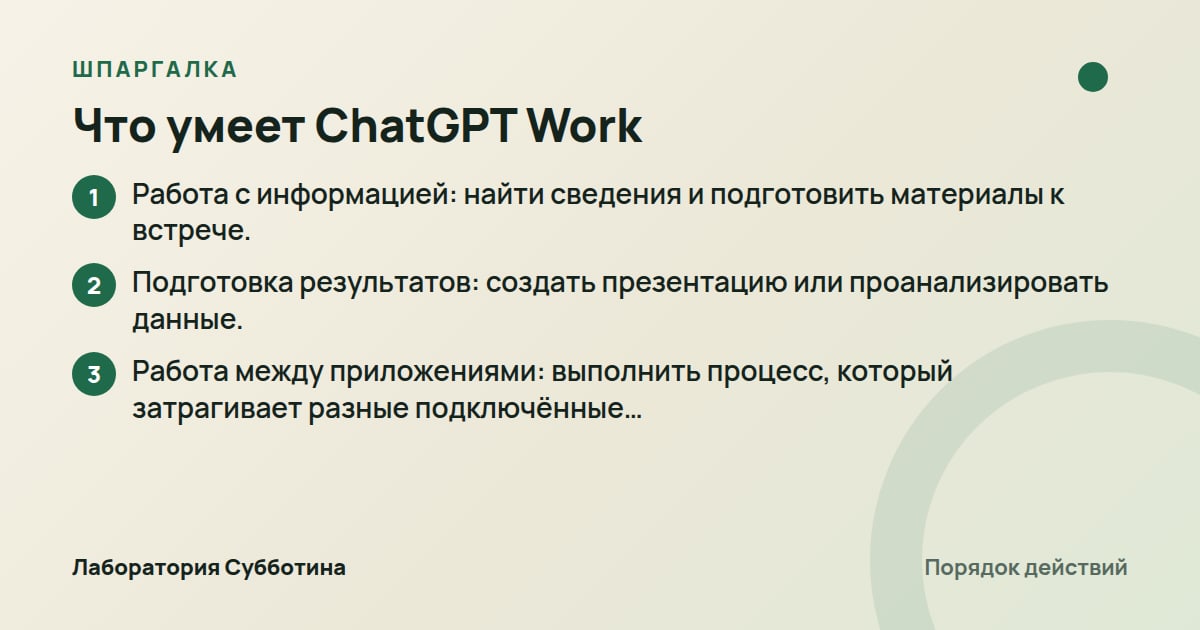 ШПАРГАЛКА

Что умеет ChatGPT Work

1 Работа с информацией: найти сведения и подготовить материалы к встрече.

2 Подготовка результатов: создать презентацию или проанализировать данные.

3 Работа между приложениями: выполнить процесс, который затрагивает разные подключённые…

Лаборатория Субботина

Порядок действий